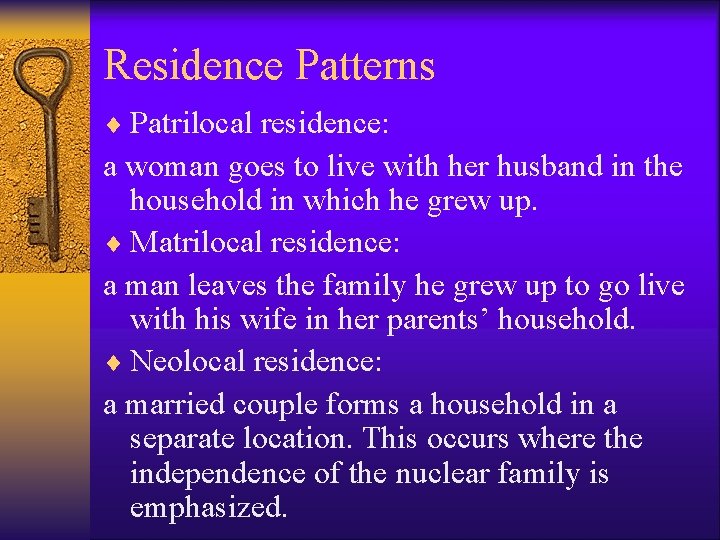 Residence Patterns

♦ Patrilocal residence:

a woman goes to live with her husband in the household in which he grew up.

♦ Matrilocal residence:

a man leaves the family he grew up to go live with his wife in her parents’ household.

♦ Neolocal residence:

a married couple forms a household in a separate location. This occurs where the independence of the nuclear family is emphasized.